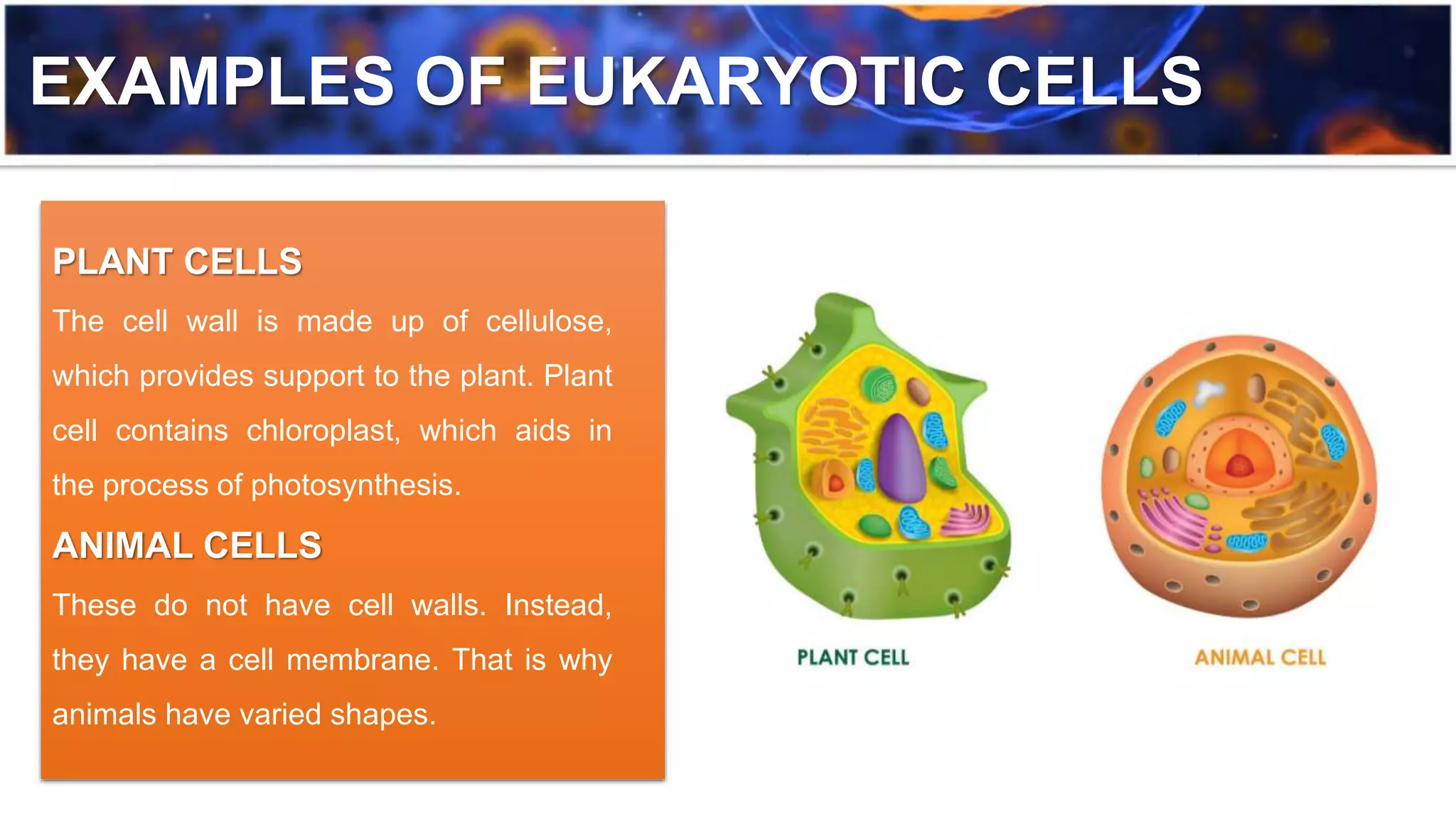 EXAMPLES OF EUKARYOTIC CELLS

PLANT CELLS

The cell wall is made up of cellulose, which provides support to the plant. Plant cell contains chloroplast, which aids in the process of photosynthesis.

ANIMAL CELLS

These do not have cell walls. Instead, they have a cell membrane. That is why animals have varied shapes.

PLANT CELL

ANIMAL CELL